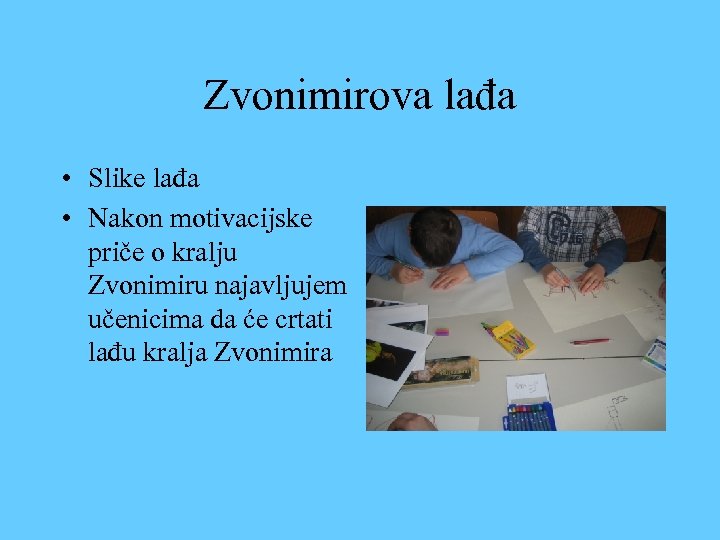 Zvonimirova lađa

• Slike lađa
• Nakon motivacijske priče o kralju Zvonimiru najavljujem učenicima da će crtati lađu kralja Zvonimira